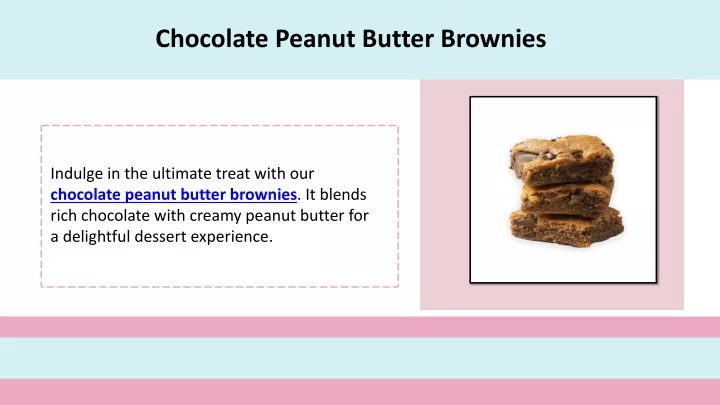 Chocolate Peanut Butter Brownies

Indulge in the ultimate treat with our chocolate peanut butter brownies. It blends rich chocolate with creamy peanut butter for a delightful dessert experience.